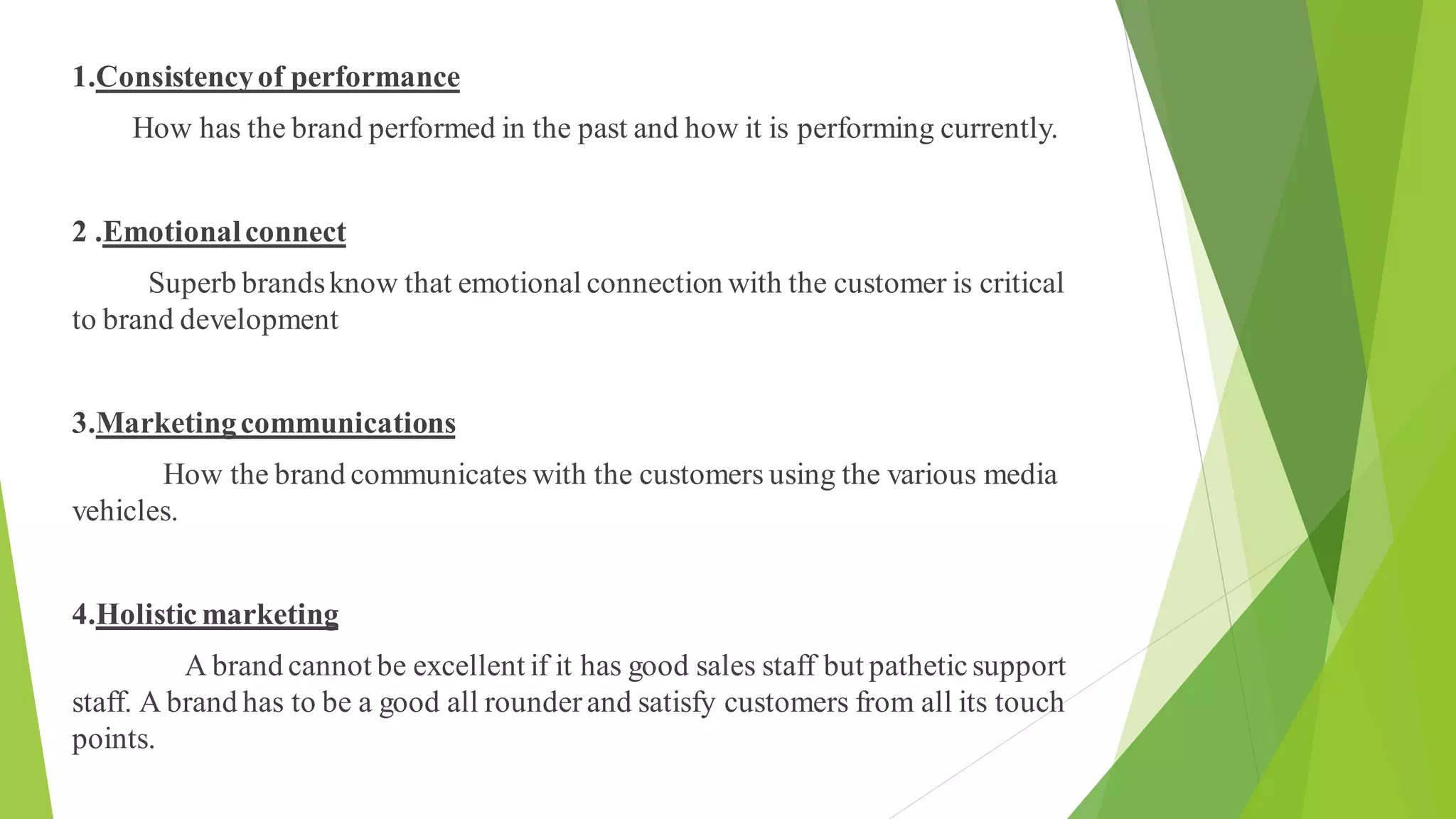 1.Consistency of performance

How has the brand performed in the past and how it is performing currently.

2 .Emotional connect

Superb brands know that emotional connection with the customer is critical to brand development

3.Marketing communications

How the brand communicates with the customers using the various media vehicles.

4.Holistic marketing

A brand cannot be excellent if it has good sales staff but pathetic support staff. A brand has to be a good all rounder and satisfy customers from all its touch points.